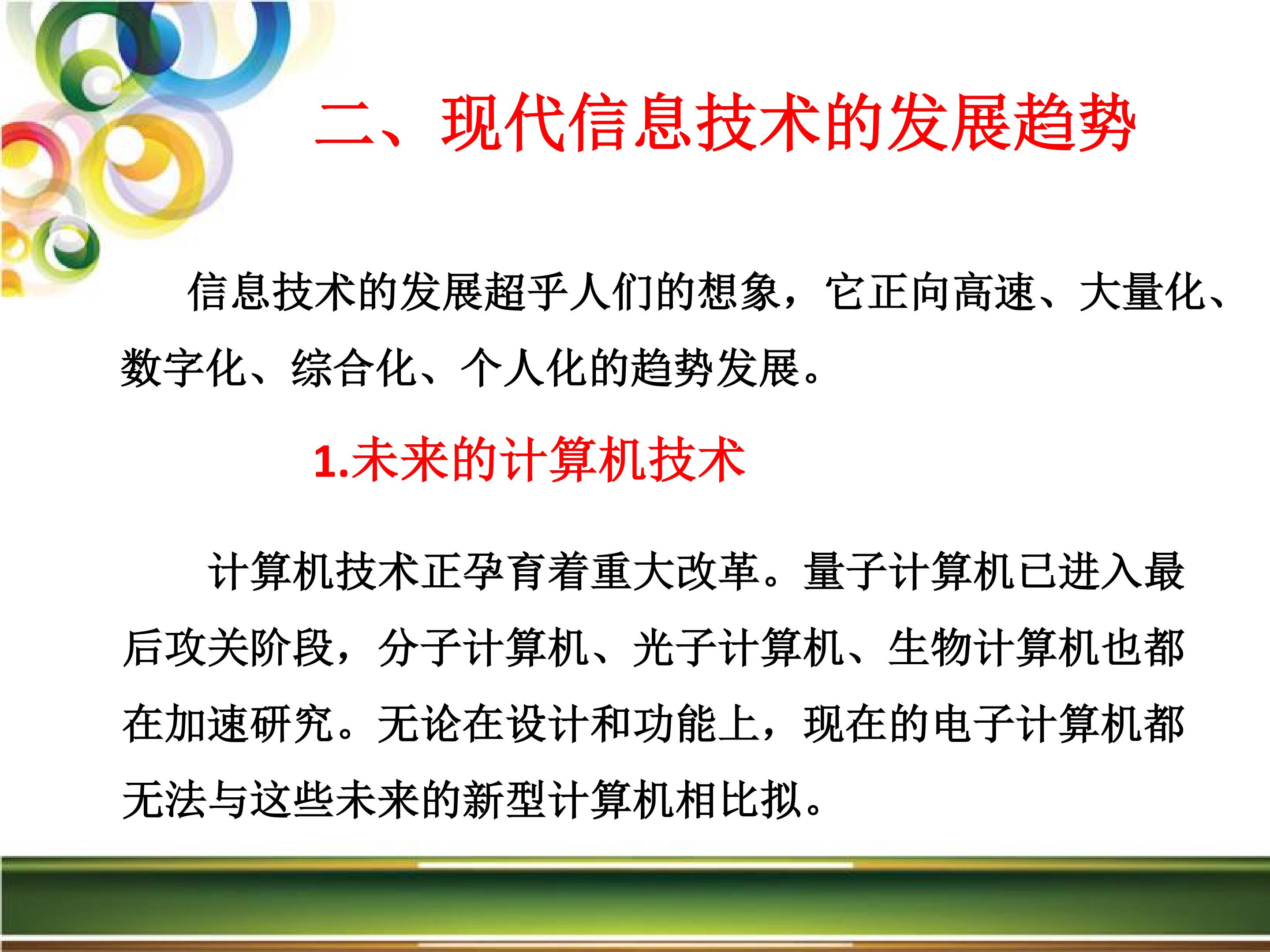 二、现代信息技术的发展趋势

信息技术的发展超乎人们的想象，它正向高速、大量化、数字化、综合化、个人化的趋势发展。

1.未来的计算机技术

计算机技术正孕育着重大改革。量子计算机已进入最后攻关阶段，分子计算机、光子计算机、生物计算机也都在加速研究。无论在设计和功能上，现在的电子计算机都无法与这些未来的新型计算机相比拟。